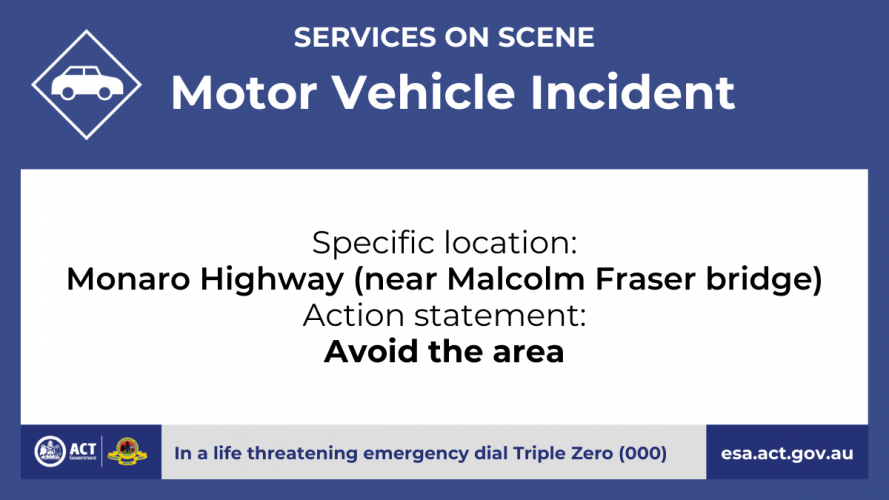 SERVICES ON SCENE
Motor Vehicle Incident

Specific location:
Monaro Highway (near Malcolm Fraser bridge)
Action statement:
Avoid the area

ACT Government

In a life threatening emergency dial Triple Zero (000)

esa.act.gov.au